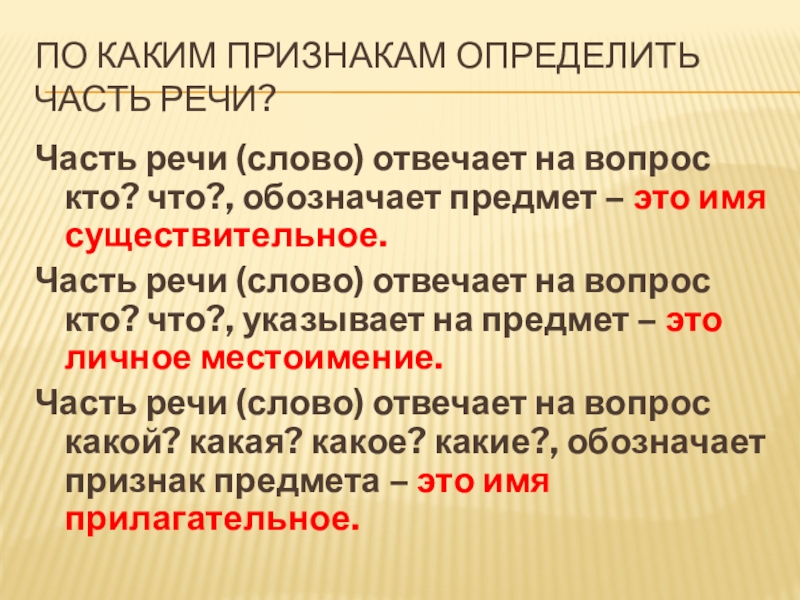 ПО КАКИМ ПРИЗНАКАМ ОПРЕДЕЛИТЬ ЧАСТЬ РЕЧИ?

Часть речи (слово) отвечает на вопрос кто? что?, обозначает предмет – это имя существительное.

Часть речи (слово) отвечает на вопрос кто? что?, указывает на предмет – это личное местоимение.

Часть речи (слово) отвечает на вопрос какой? какая? какое? какие?, обозначает признак предмета – это имя прилагательное.